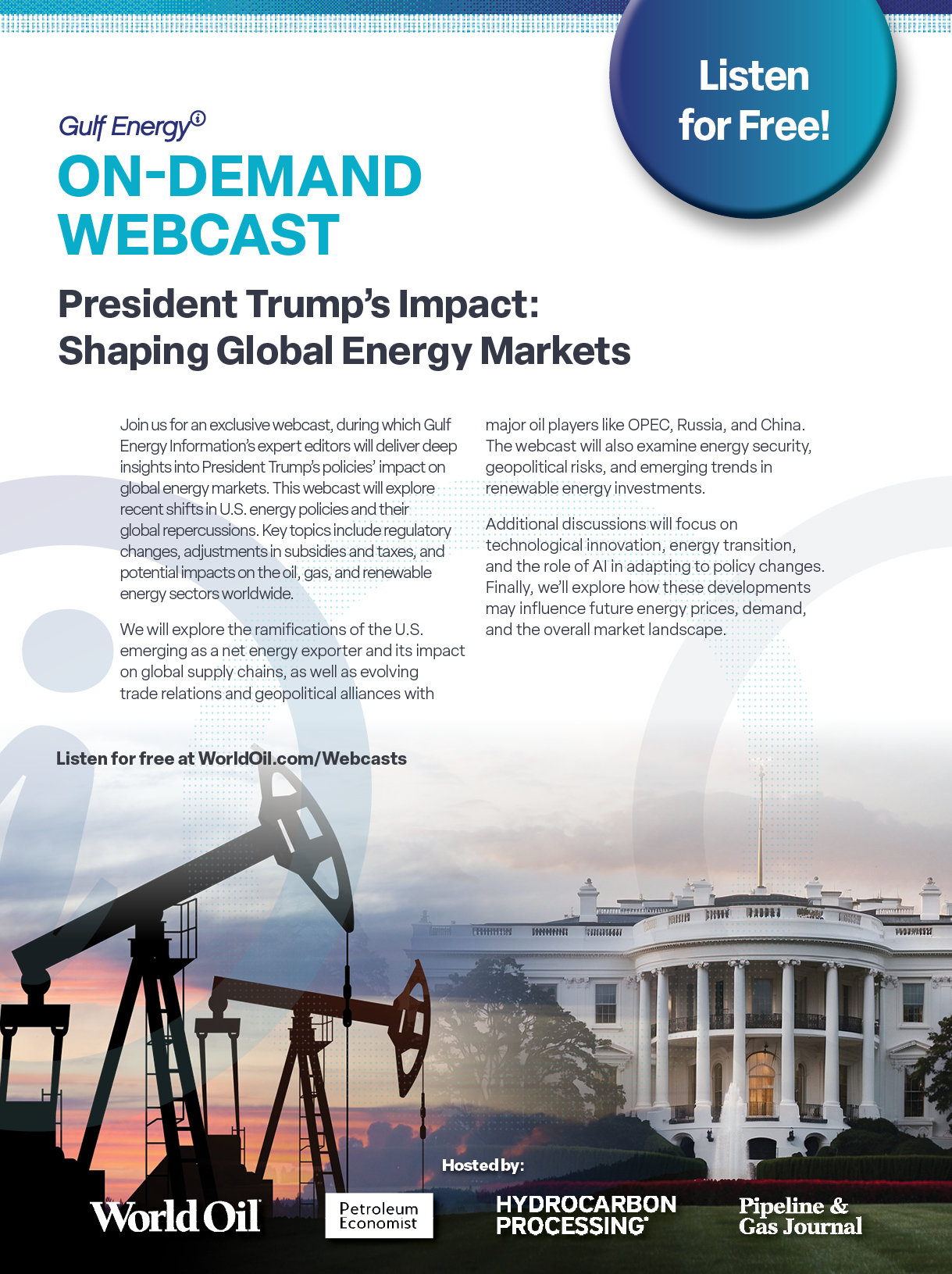 Listen for Free!

Gulf Energy

ON-DEMAND WEBCAST

President Trump's Impact: Shaping Global Energy Markets

Join us for an exclusive webcast, during which Gulf Energy Information's expert editors will deliver deep insights into President Trump's policies' impact on global energy markets. This webcast will explore recent shifts in U.S. energy policies and their global repercussions. Key topics include regulatory changes, adjustments in subsidies and taxes, and potential impacts on the oil, gas, and renewable energy sectors worldwide.

We will explore the ramifications of the U.S. emerging as a net energy exporter and its impact on global supply chains, as well as evolving trade relations and geopolitical alliances with major oil players like OPEC, Russia, and China. The webcast will also examine energy security, geopolitical risks, and emerging trends in renewable energy investments.

Additional discussions will focus on technological innovation, energy transition, and the role of AI in adapting to policy changes. Finally, we'll explore how these developments may influence future energy prices, demand, and the overall market landscape.

Listen for free at WorldOil.com/Webcasts

Hosted by:

World Oil

Petroleum Economist

HYDROCARBON PROCESSING

Pipeline & Gas Journal